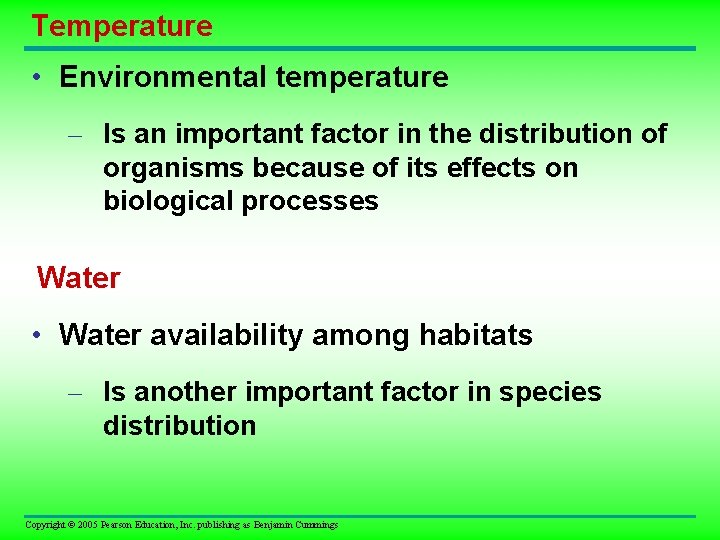 Temperature

• Environmental temperature

– Is an important factor in the distribution of organisms because of its effects on biological processes

Water

• Water availability among habitats

– Is another important factor in species distribution

Copyright © 2005 Pearson Education, Inc. publishing as Benjamin Cummings